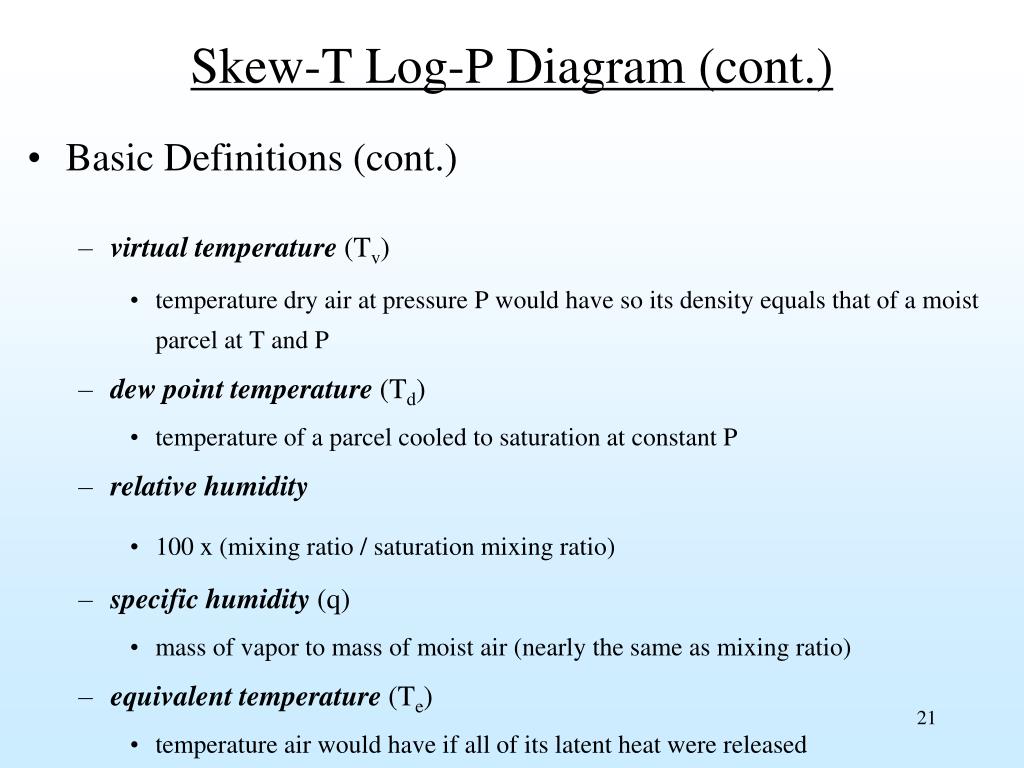 Skew-T Log-P Diagram (cont.)

• Basic Definitions (cont.)

– virtual temperature ($T_v$)

• temperature dry air at pressure P would have so its density equals that of a moist parcel at T and P

– dew point temperature ($T_d$)

• temperature of a parcel cooled to saturation at constant P

– relative humidity

• 100 x (mixing ratio / saturation mixing ratio)

– specific humidity (q)

• mass of vapor to mass of moist air (nearly the same as mixing ratio)

– equivalent temperature ($T_e$)

• temperature air would have if all of its latent heat were released

21